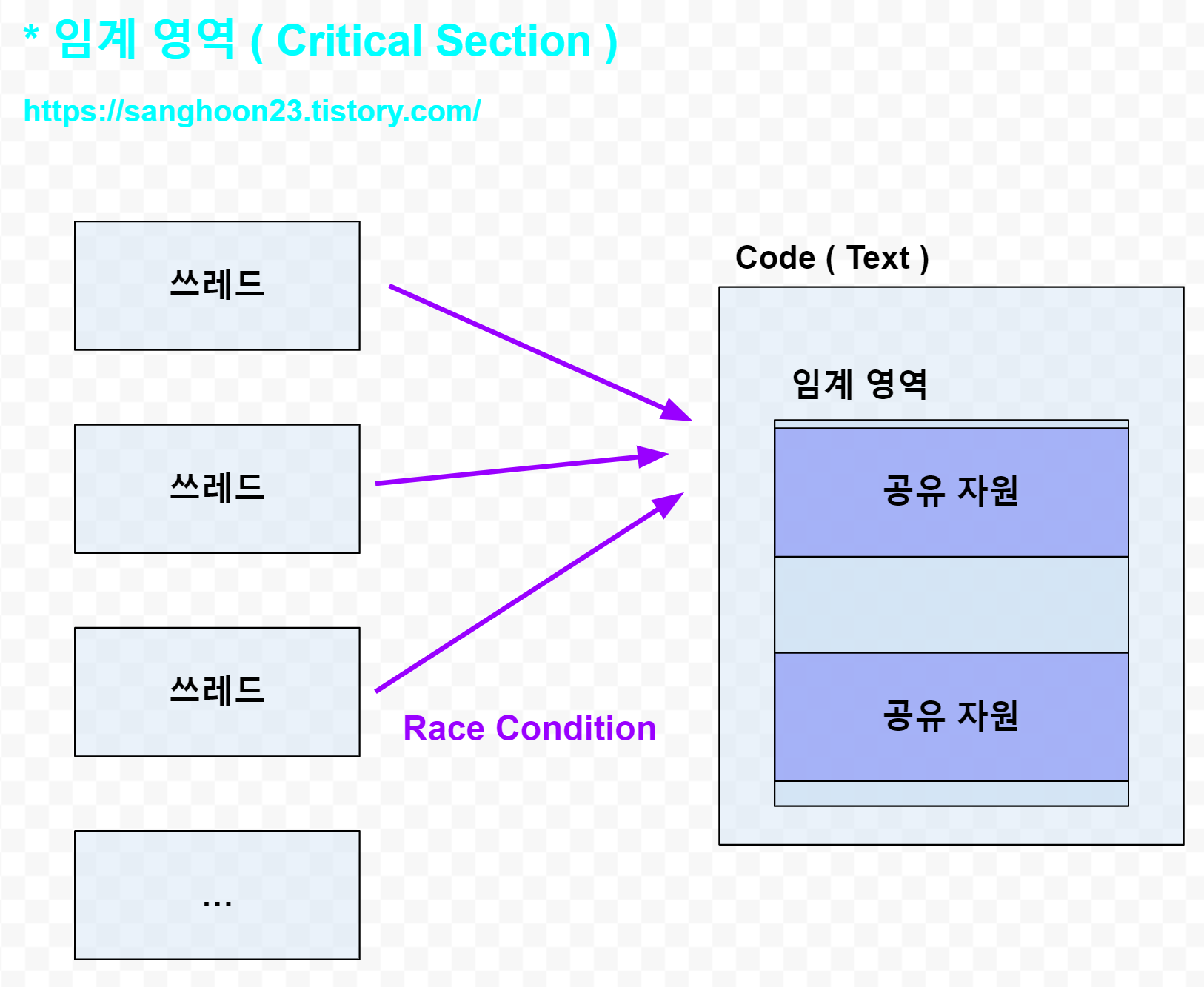 * 임계 영역 ( Critical Section )

https://sanghoon23.tistory.com/

쓰레드

쓰레드

쓰레드

...

Race Condition

Code ( Text )

임계 영역

공유 자원

공유 자원